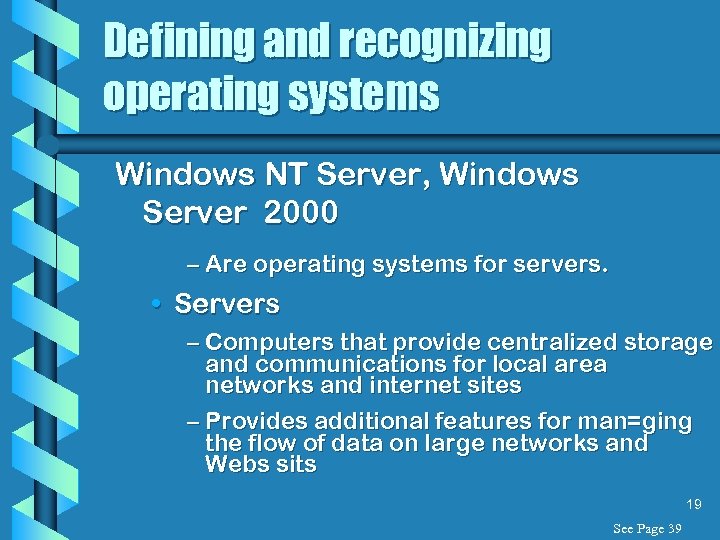 Defining and recognizing operating systems

Windows NT Server, Windows Server 2000

– Are operating systems for servers.

• Servers

– Computers that provide centralized storage and communications for local area networks and internet sites

– Provides additional features for man=ging the flow of data on large networks and Webs sits

19

See Page 39